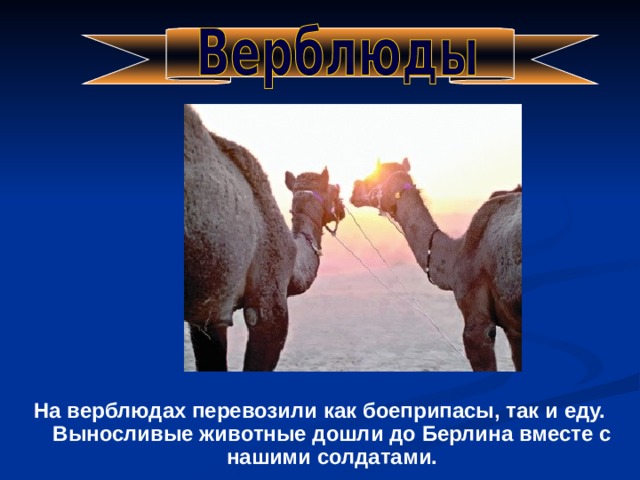 Верблюды

На верблюдах перевозили как боеприпасы, так и еду. Выносливые животные дошли до Берлина вместе с нашими солдатами.